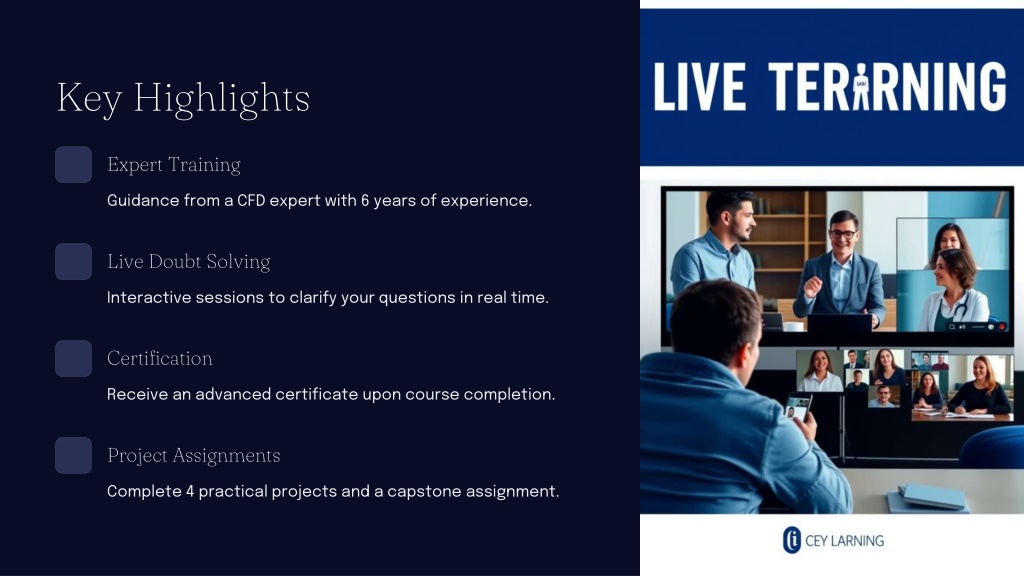 Key Highlights

Expert Training

Guidance from a CFD expert with 6 years of experience.

Live Doubt Solving

Interactive sessions to clarify your questions in real time.

Certification

Receive an advanced certificate upon course completion.

Project Assignments

Complete 4 practical projects and a capstone assignment.

LIVE TERIRNING

CEY LARNING